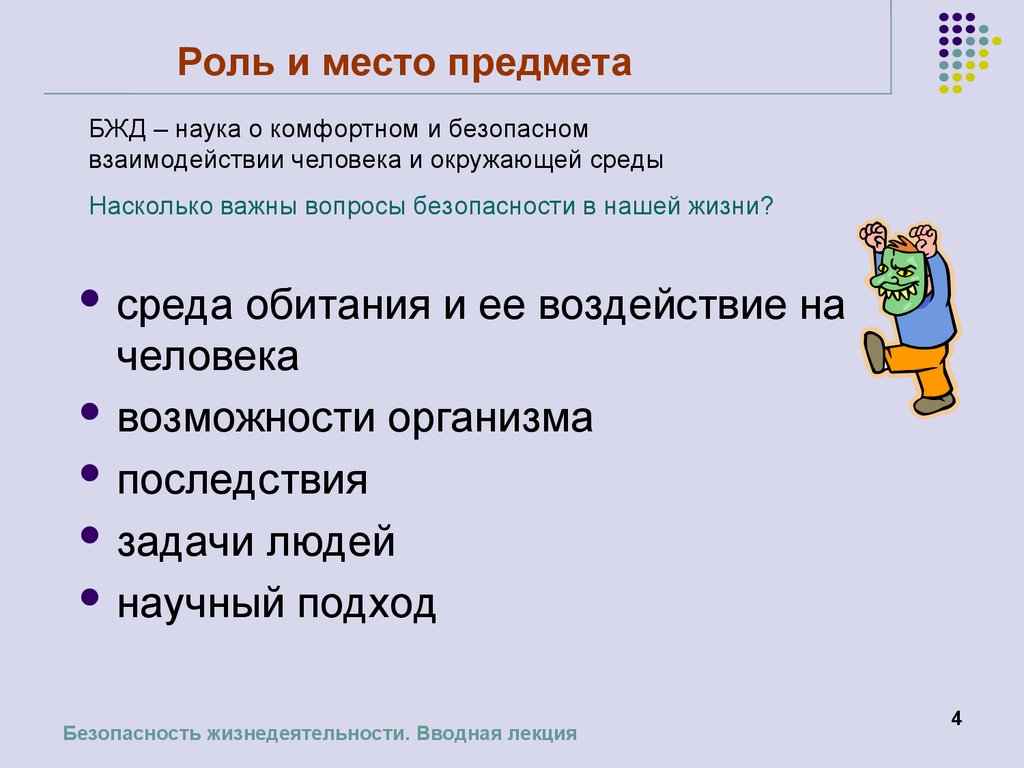 Роль и место предмета

БЖД – наука о комфортном и безопасном взаимодействии человека и окружающей среды

Насколько важны вопросы безопасности в нашей жизни?

- среда обитания и ее воздействие на человека
- возможности организма
- последствия
- задачи людей
- научный подход

Безопасность жизнедеятельности. Вводная лекция

4